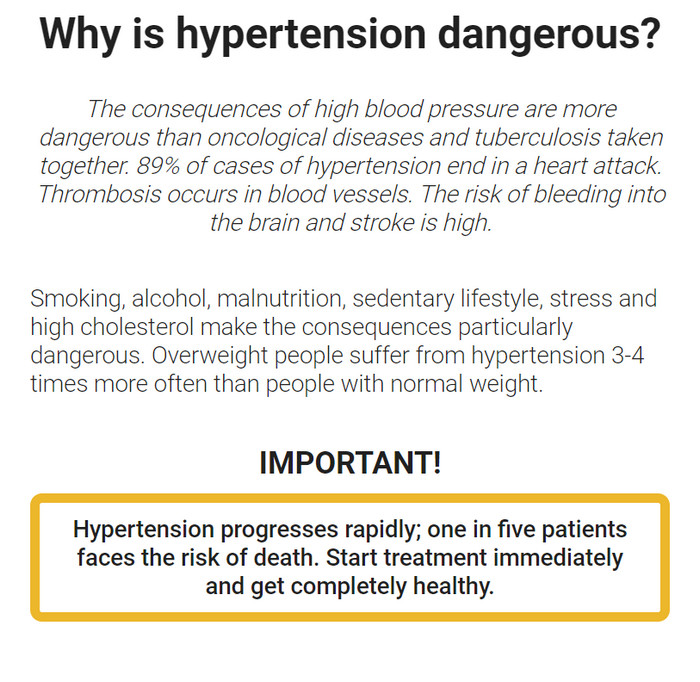 Why is hypertension dangerous?

The consequences of high blood pressure are more dangerous than oncological diseases and tuberculosis taken together. 89% of cases of hypertension end in a heart attack. Thrombosis occurs in blood vessels. The risk of bleeding into the brain and stroke is high.

Smoking, alcohol, malnutrition, sedentary lifestyle, stress and high cholesterol make the consequences particularly dangerous. Overweight people suffer from hypertension 3-4 times more often than people with normal weight.

IMPORTANT!

Hypertension progresses rapidly; one in five patients faces the risk of death. Start treatment immediately and get completely healthy.